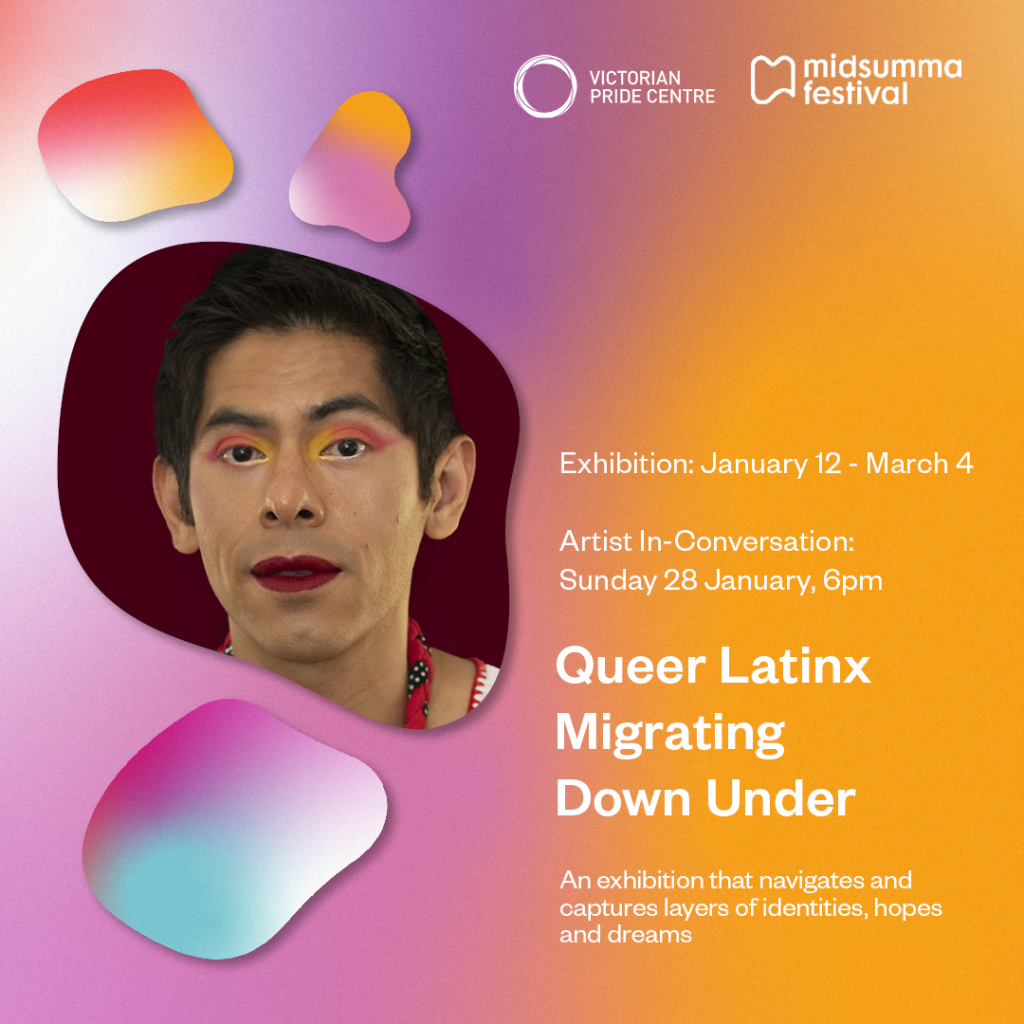 VICTORIAN PRIDE CENTRE

midsumma festival

Exhibition: January 12 - March 4

Artist In-Conversation:
Sunday 28 January, 6pm

Queer Latinx Migrating Down Under

An exhibition that navigates and captures layers of identities, hopes and dreams